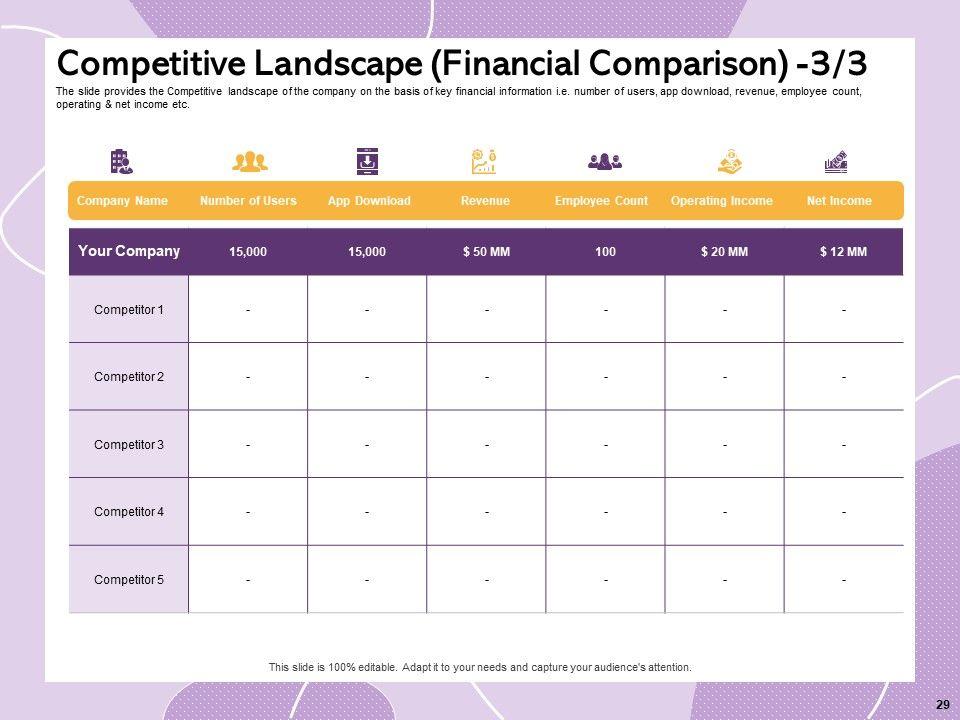 Competitive Landscape (Financial Comparison) -3/3

The slide provides the Competitive landscape of the company on the basis of key financial information i.e. number of users, app download, revenue, employee count, operating & net income etc.

| Company Name | Number of Users | App Download | Revenue | Employee Count | Operating Income | Net Income |
|---|---|---|---|---|---|---|
| Your Company | 15,000 | 15,000 | $ 50 MM | 100 | $ 20 MM | $ 12 MM |
| Competitor 1 | - | - | - | - | - | - |
| Competitor 2 | - | - | - | - | - | - |
| Competitor 3 | - | - | - | - | - | - |
| Competitor 4 | - | - | - | - | - | - |
| Competitor 5 | - | - | - | - | - | - |

This slide is 100% editable. Adapt it to your needs and capture your audience's attention.

29